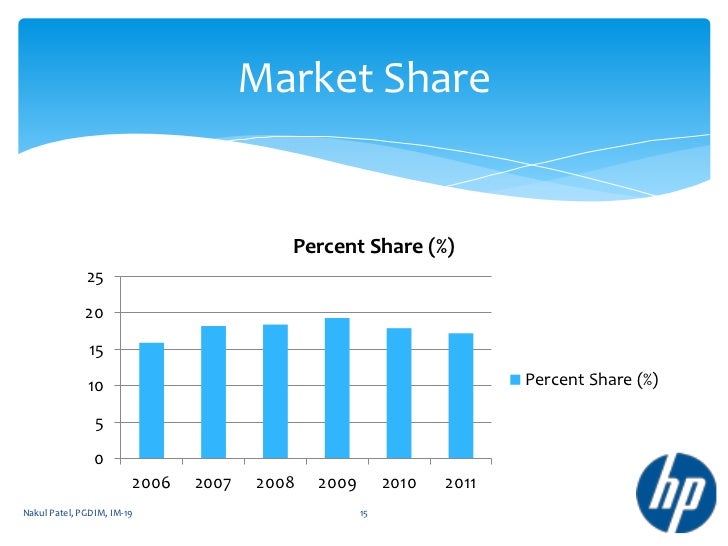 Market Share

Percent Share (%)

25
20
15
10
5
0

2006 2007 2008 2009 2010 2011

Percent Share (%)

hp

Nakul Patel, PGDIM, IM-19

15